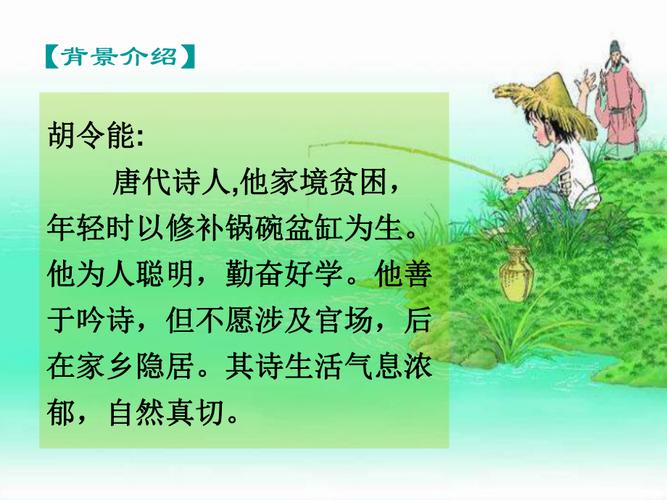 【背景介绍】

胡令能:

唐代诗人,他家境贫困，年轻时以修补锅碗盆缸为生。他为人聪明，勤奋好学。他善于吟诗，但不愿涉及官场，后在家乡隐居。其诗生活气息浓郁，自然真切。